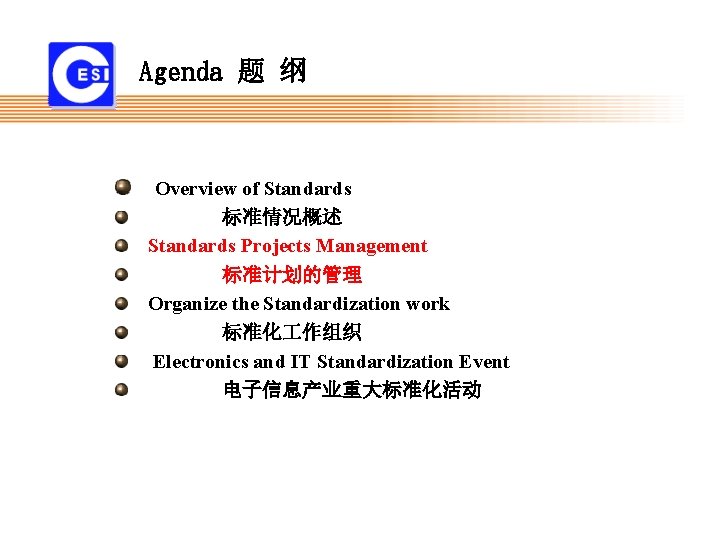 ESI

Agenda 题 纲

Overview of Standards
标准情况概述
Standards Projects Management
标准计划的管理
Organize the Standardization work
标准化工作组织
Electronics and IT Standardization Event
电子信息产业重大标准化活动